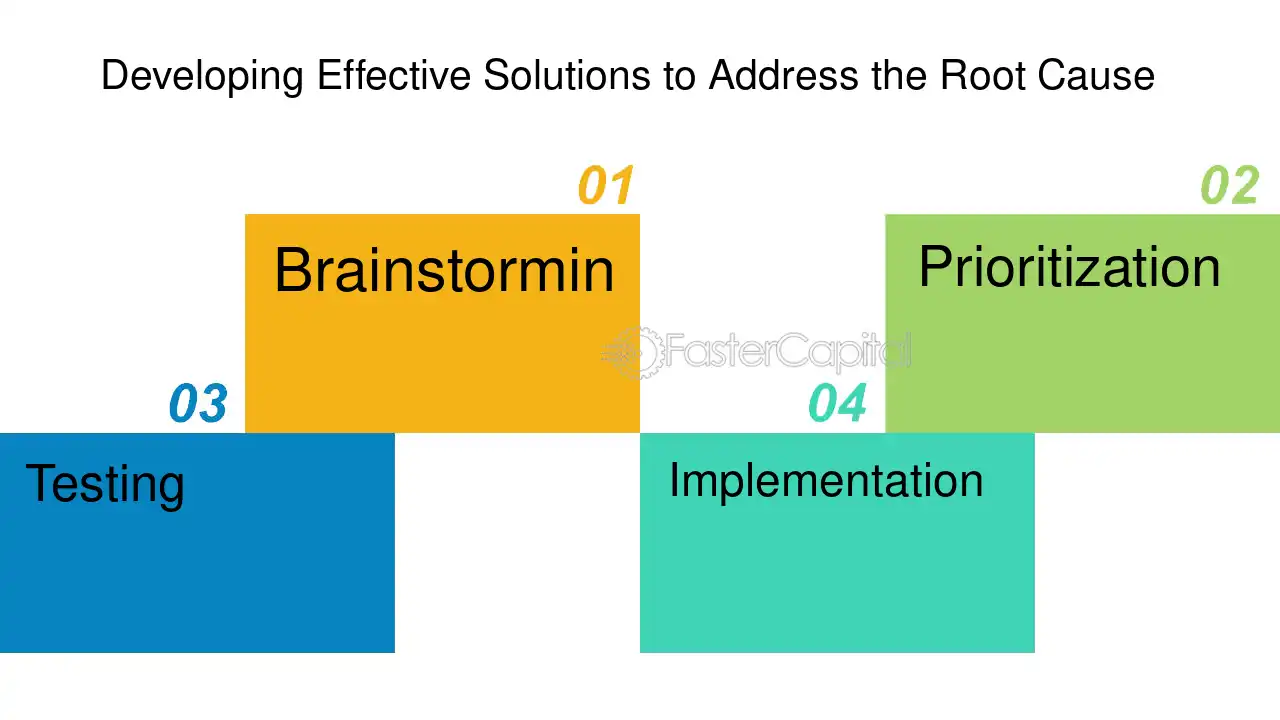 Developing Effective Solutions to Address the Root Cause

01

Brainstormin

02

Prioritization

03

Testing

04

Implementation

FasterCapital